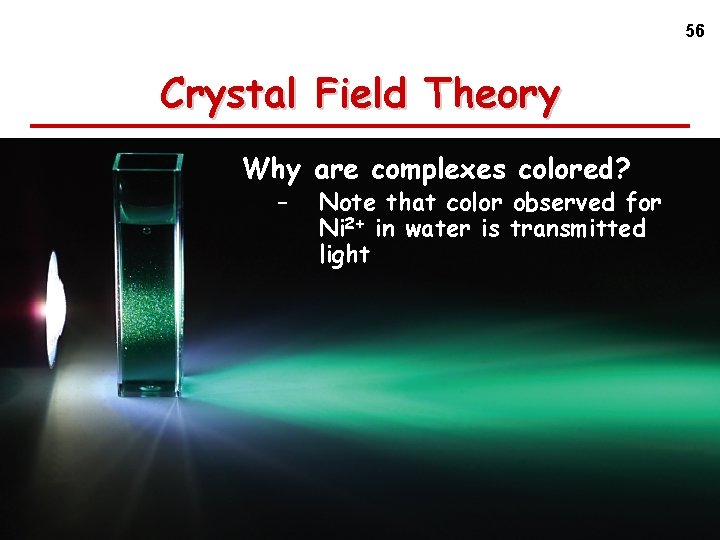 56

Crystal Field Theory

Why are complexes colored?

– Note that color observed for $Ni^{2+}$ in water is transmitted light